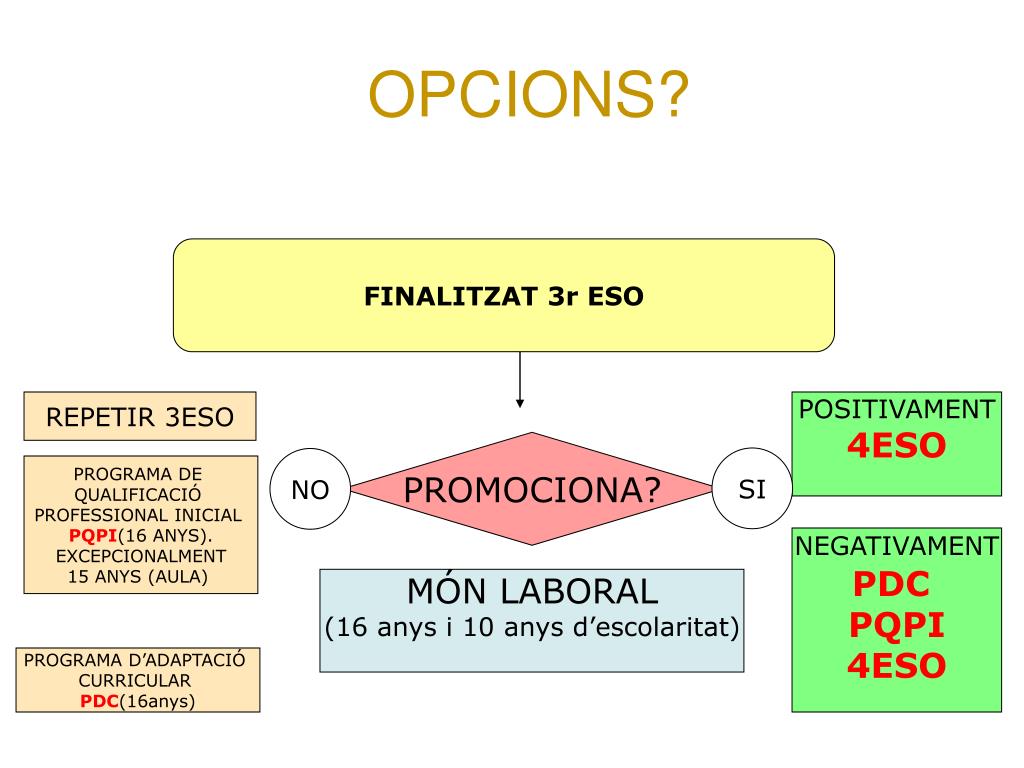 OPCIONS?

FINALITZAT 3r ESO

REPETIR 3ESO

PROGRAMA DE QUALIFICACIÓ PROFESSIONAL INICIAL PQPI(16 ANYS). EXCEPCIONALMENT 15 ANYS (AULA)

PROGRAMA D'ADAPTACIÓ CURRICULAR PDC(16anys)

NO

PROMOCIONA?

SI

MÓN LABORAL
(16 anys i 10 anys d'escolaritat)

POSITIVAMENT
4ESO

NEGATIVAMENT
PDC
PQPI
4ESO